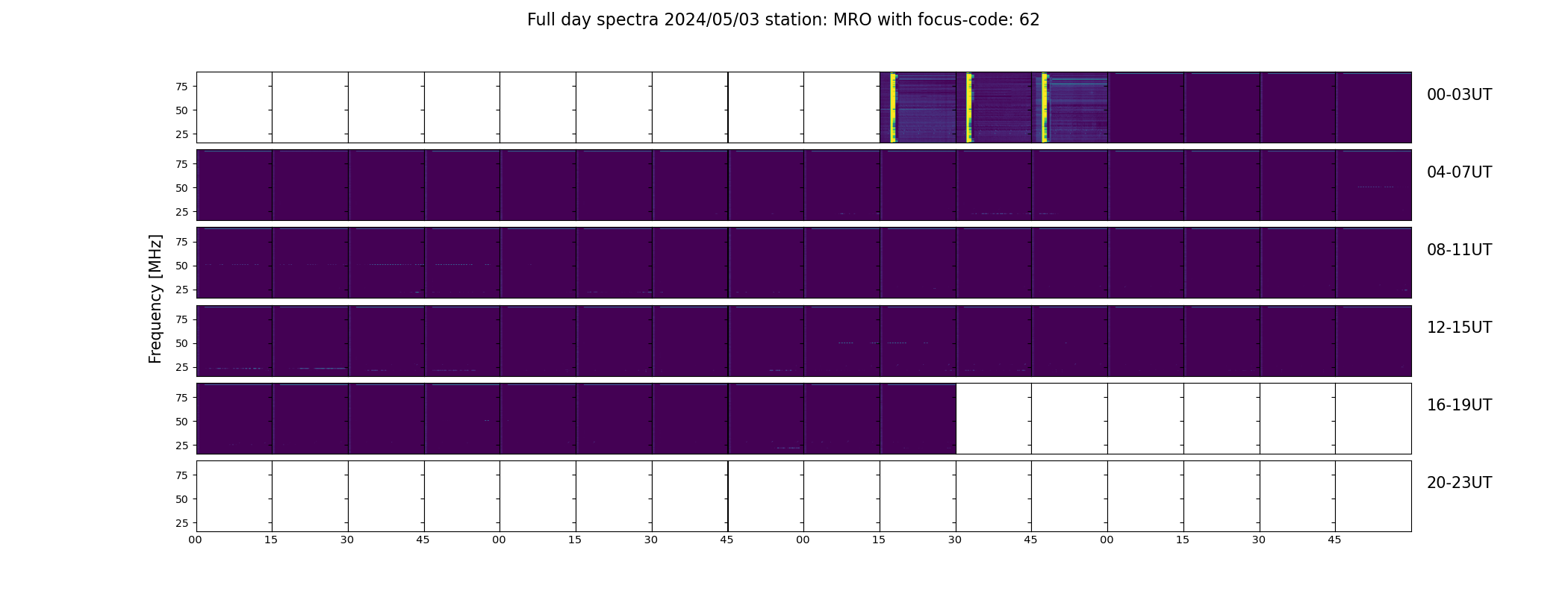 Full day spectra 2024/05/03 station: MRO with focus-code: 62

Frequency [MHz]

75
50
25

00-03UT

75
50
25

04-07UT

75
50
25

08-11UT

75
50
25

12-15UT

75
50
25

16-19UT

75
50
25

20-23UT

00 15 30 45 00 15 30 45 00 15 30 45 00 15 30 45